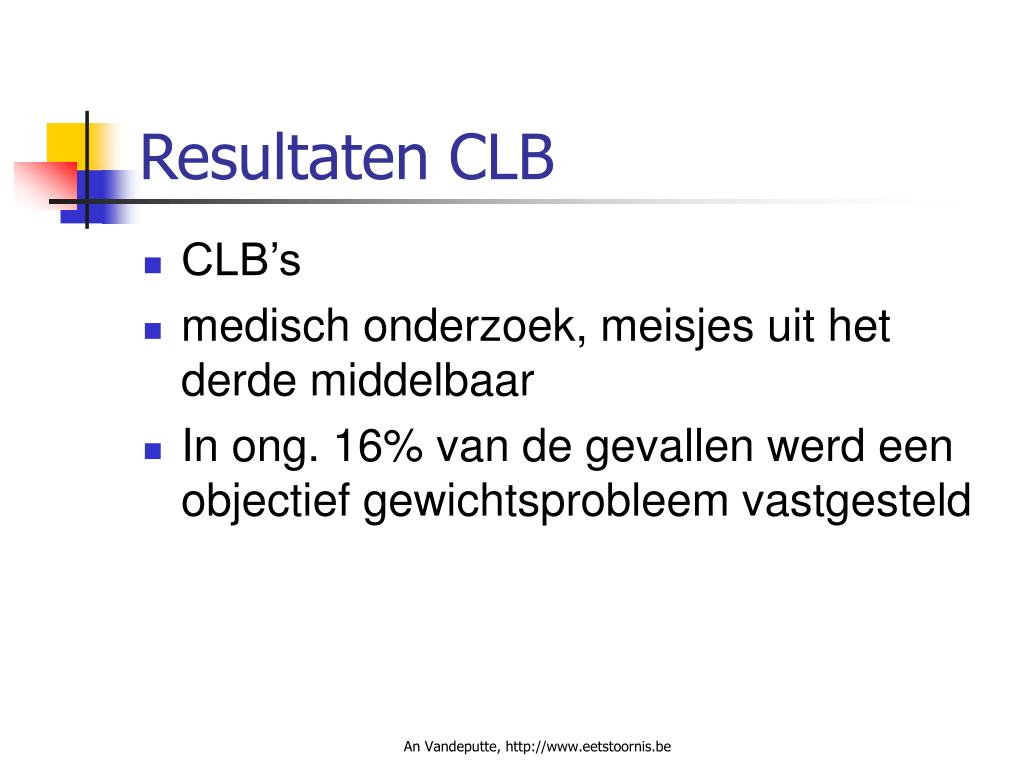 Resultaten CLB

- CLB’s
- medisch onderzoek, meisjes uit het derde middelbaar
- In ong. 16% van de gevallen werd een objectief gewichtsprobleem vastgesteld

An Vandeputte, http://www.eetstoornis.be